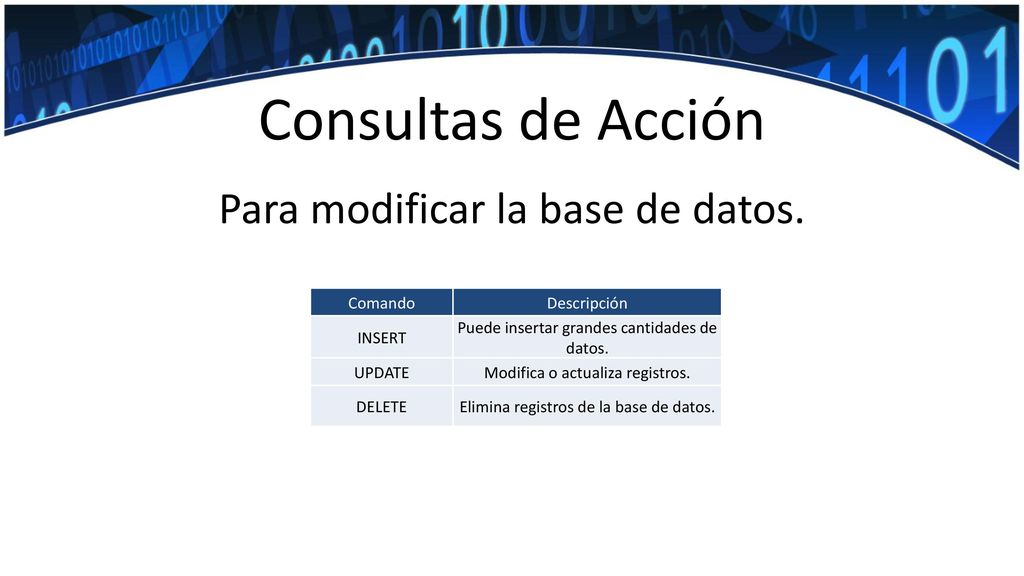 Consultas de Acción

Para modificar la base de datos.

| Comando | Descripción |
|---|---|
| INSERT | Puede insertar grandes cantidades de datos. |
| UPDATE | Modifica o actualiza registros. |
| DELETE | Elimina registros de la base de datos. |